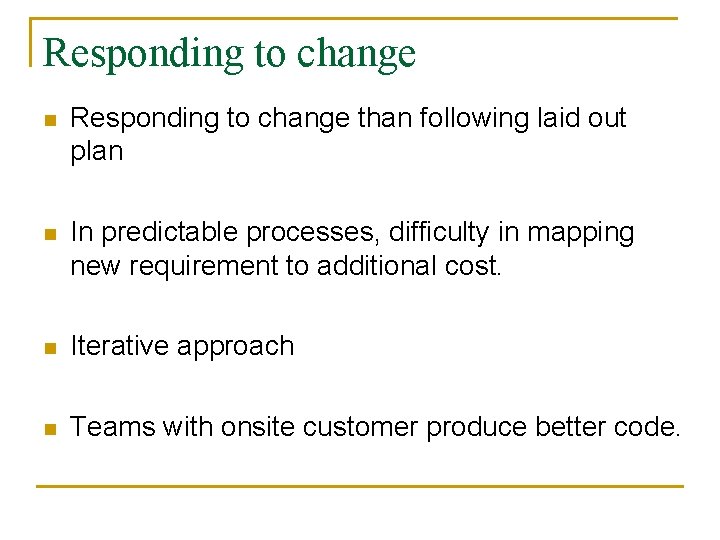 Responding to change

- Responding to change than following laid out plan

- In predictable processes, difficulty in mapping new requirement to additional cost.

- Iterative approach

- Teams with onsite customer produce better code.